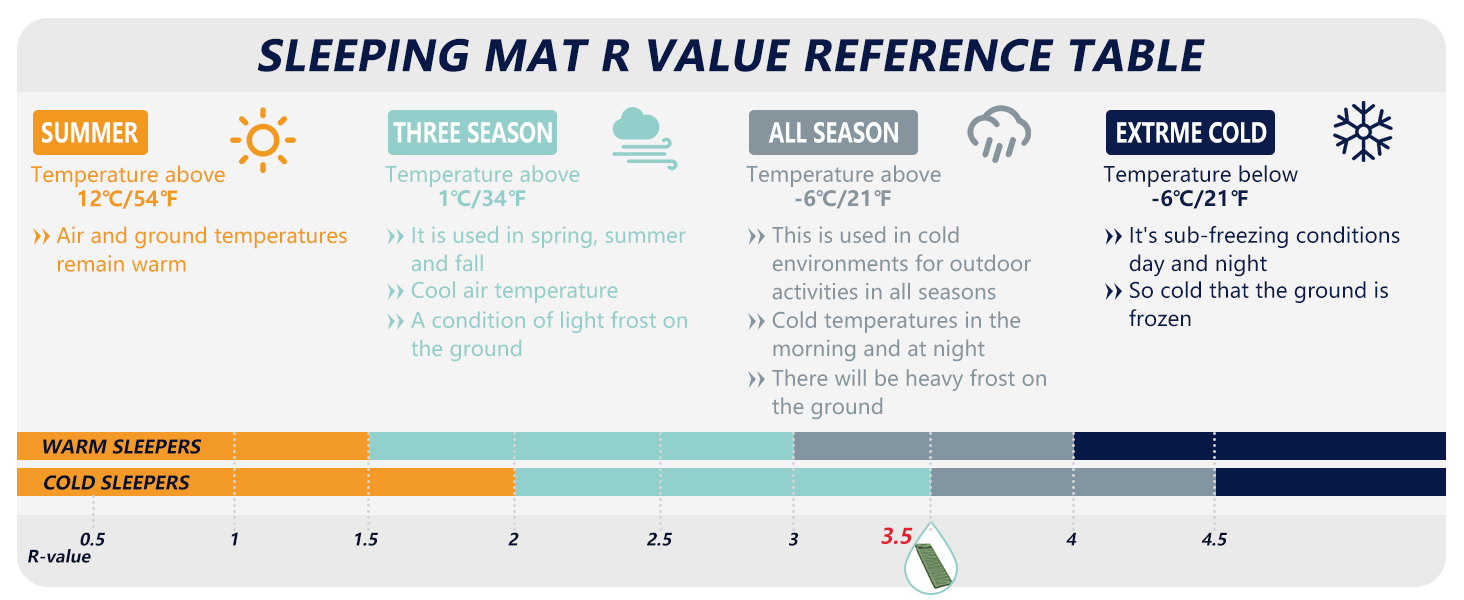 SLEEPING MAT R VALUE REFERENCE TABLE

SUMMER

Temperature above 12℃/54℉

›› Air and ground temperatures remain warm

THREE SEASON

Temperature above 1℃/34℉

›› It is used in spring, summer and fall

›› Cool air temperature

›› A condition of light frost on the ground

ALL SEASON

Temperature above -6℃/21℉

›› This is used in cold environments for outdoor activities in all seasons

›› Cold temperatures in the morning and at night

›› There will be heavy frost on the ground

EXTRME COLD

Temperature below -6℃/21℉

›› It's sub-freezing conditions day and night

›› So cold that the ground is frozen

WARM SLEEPERS

COLD SLEEPERS

0.5 1 1.5 2 2.5 3 3.5 4 4.5

R-value